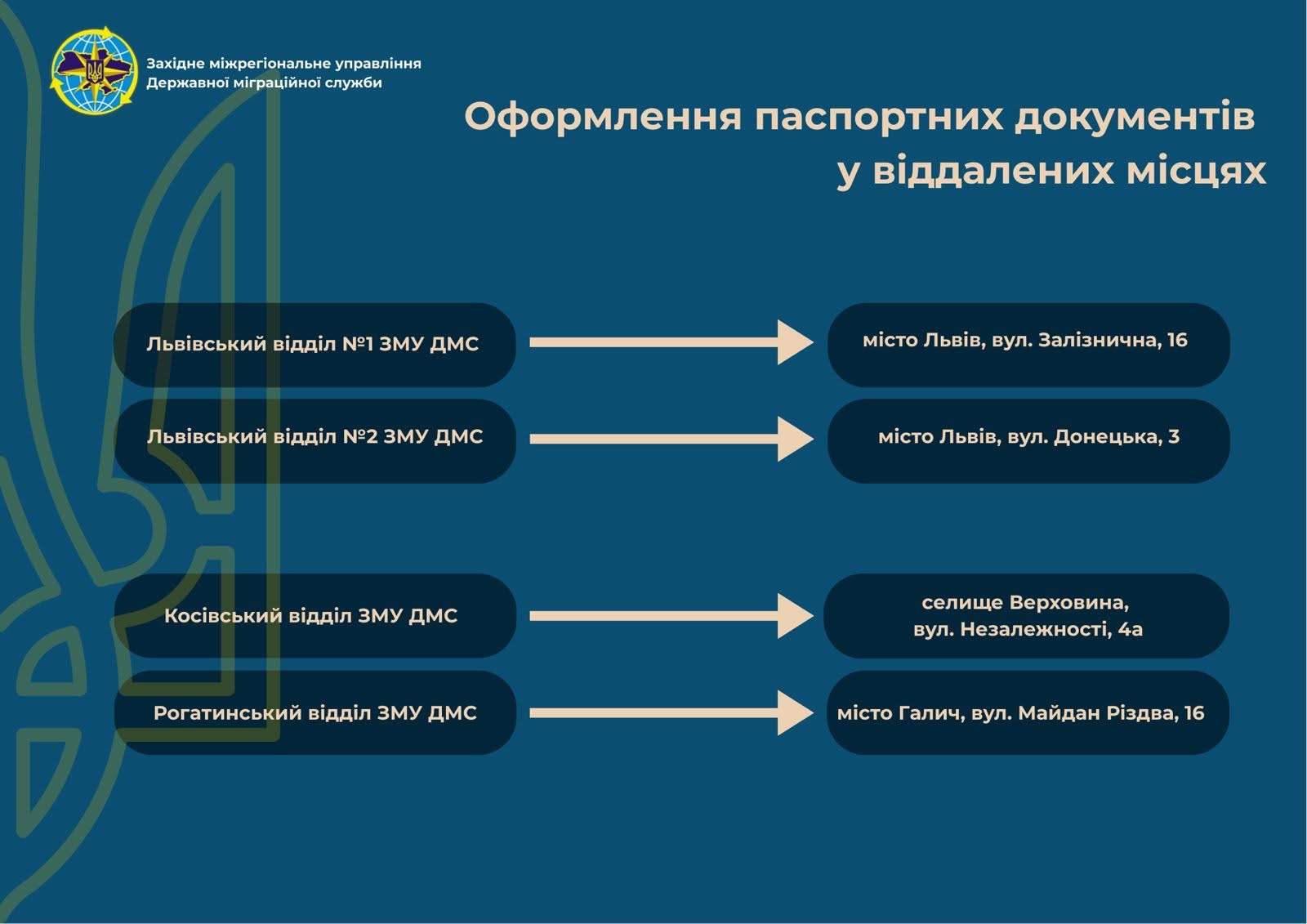 Західне міжрегіональне управління Державної міграційної служби

Оформлення паспортних документів у віддалених місцях

Львівський відділ №1 ЗМУ ДМС

місто Львів, вул. Залізнична, 16

Львівський відділ №2 ЗМУ ДМС

місто Львів, вул. Донецька, 3

Косівський відділ ЗМУ ДМС

селище Верховина, вул. Незалежності, 4а

Рогатинський відділ ЗМУ ДМС

місто Галич, вул. Майдан Різдва, 16